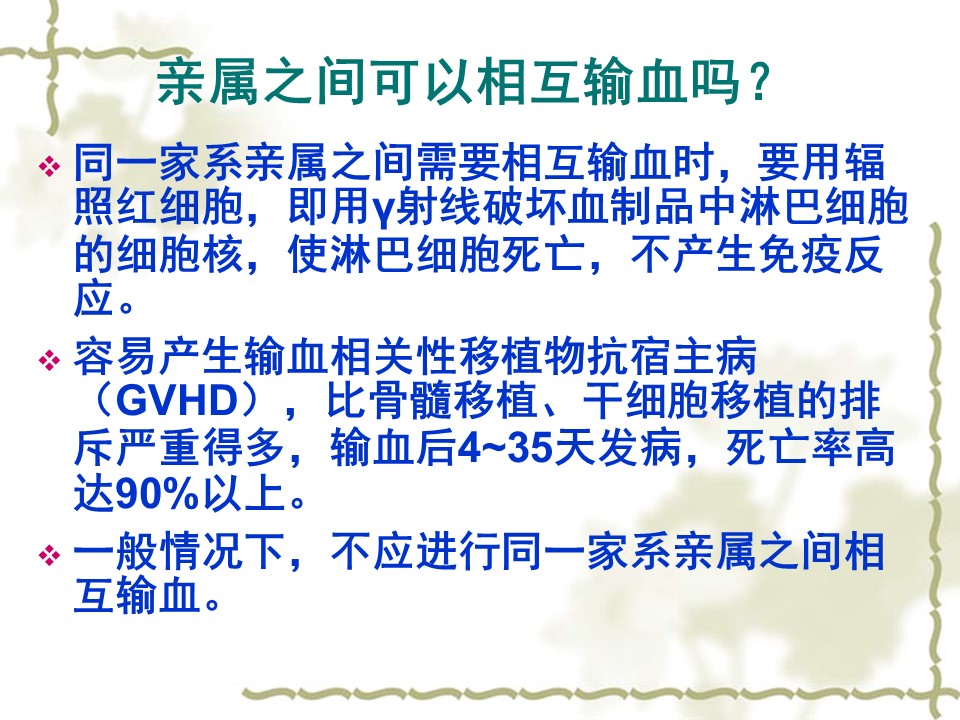 亲属之间可以相互输血吗？

❖ 同一家系亲属之间需要相互输血时，要用辐照红细胞，即用γ射线破坏血制品中淋巴细胞的细胞核，使淋巴细胞死亡，不产生免疫反应。

❖ 容易产生输血相关性移植物抗宿主病（GVHD），比骨髓移植、干细胞移植的排斥严重得多，输血后4~35天发病，死亡率高达90%以上。

❖ 一般情况下，不应进行同一家系亲属之间相互输血。